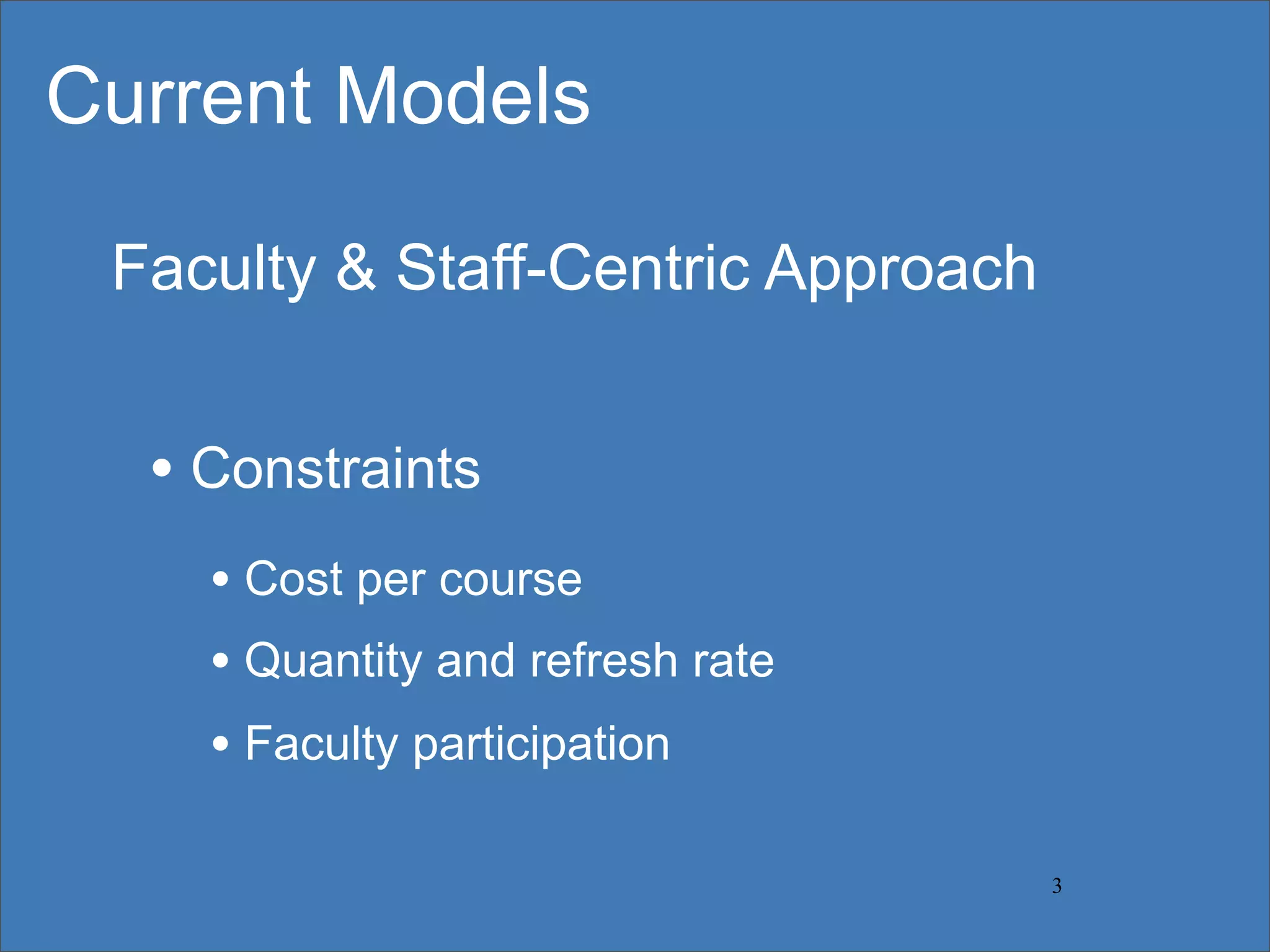 Current Models

Faculty & Staff-Centric Approach

• Constraints

• Cost per course
• Quantity and refresh rate
• Faculty participation

3